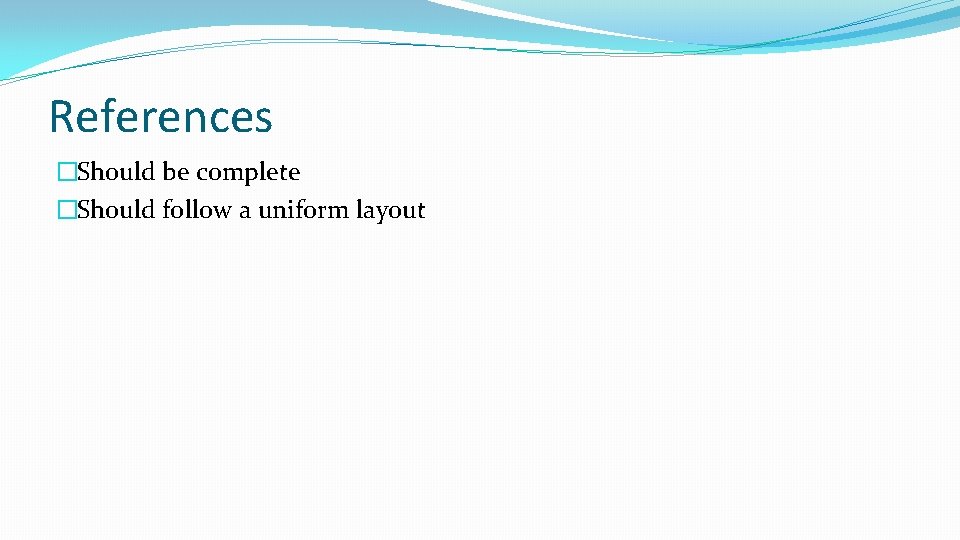 References

�Should be complete
�Should follow a uniform layout